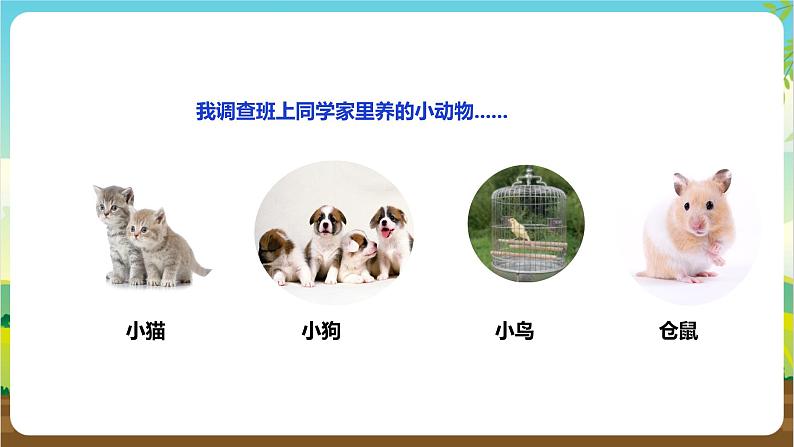 我调查班上同学家里养的小动物……

小猫

小狗

小鸟

仓鼠